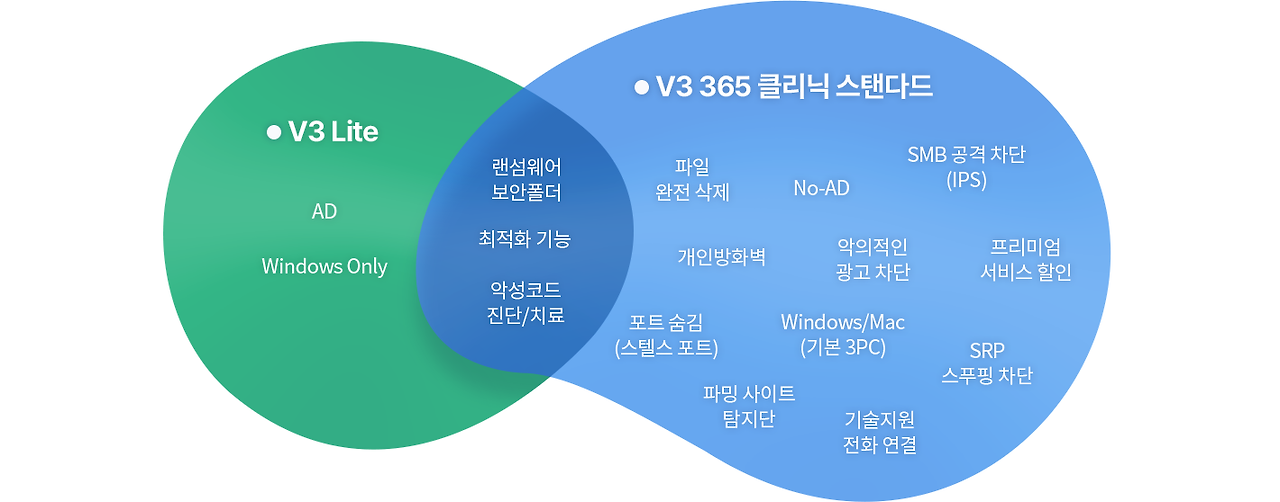 ● V3 Lite

AD

Windows Only

랜섬웨어 보안폴더

최적화 기능

악성코드 진단/치료

● V3 365 클리닉 스탠다드

파일 완전 삭제

No-AD

SMB 공격 차단 (IPS)

개인방화벽

악의적인 광고 차단

프리미엄 서비스 할인

포트 숨김 (스텔스 포트)

Windows/Mac (기본 3PC)

SRP 스푸핑 차단

파밍 사이트 탐지단

기술지원 전화 연결